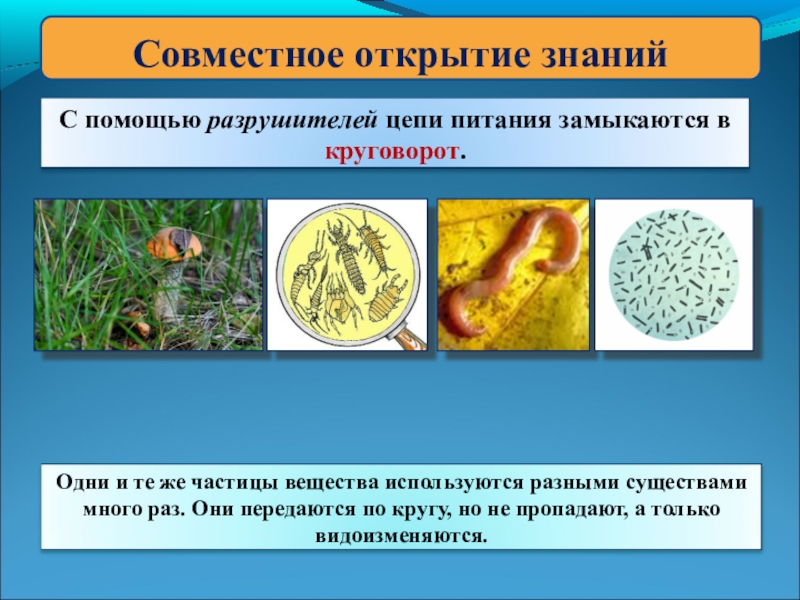 Совместное открытие знаний

С помощью разрушителей цепи питания замыкаются в круговорот.

Одни и те же частицы вещества используются разными существами много раз. Они передаются по кругу, но не пропадают, а только видоизменяются.